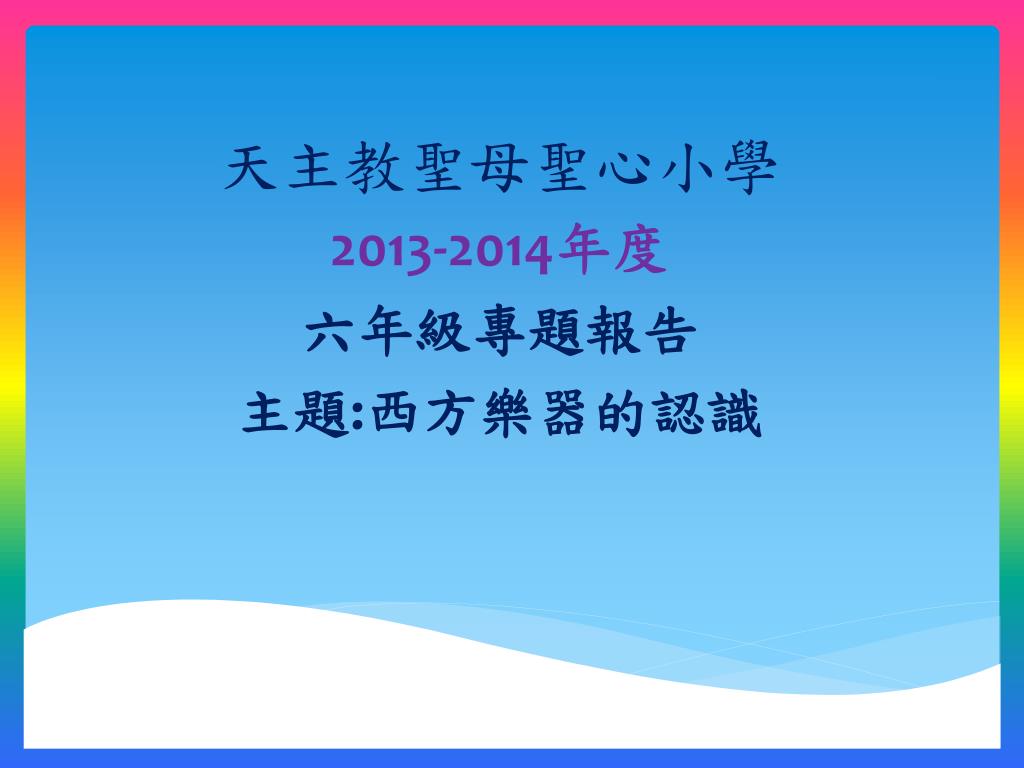 天主教聖母聖心小學
2013-2014年度
六年級專題報告
主題:西方樂器的認識